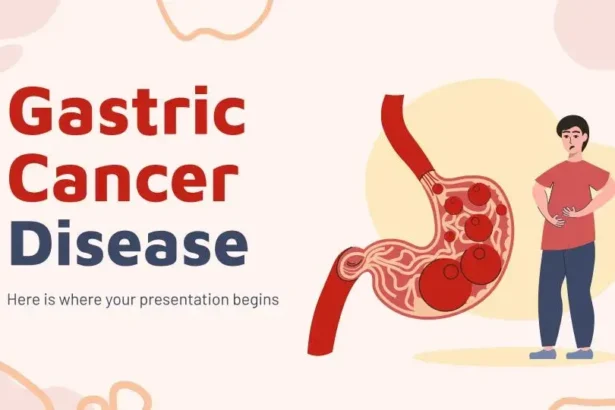 Gastric Cancer Disease

Here is where your presentation begins